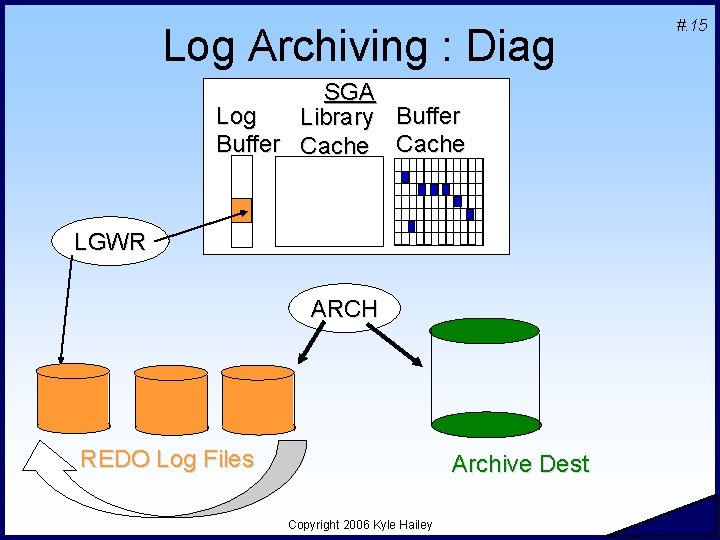 #.15

Log Archiving : Diag

SGA

Log Buffer

Library Cache

Buffer Cache

LGWR

ARCH

REDO Log Files

Archive Dest

Copyright 2006 Kyle Hailey